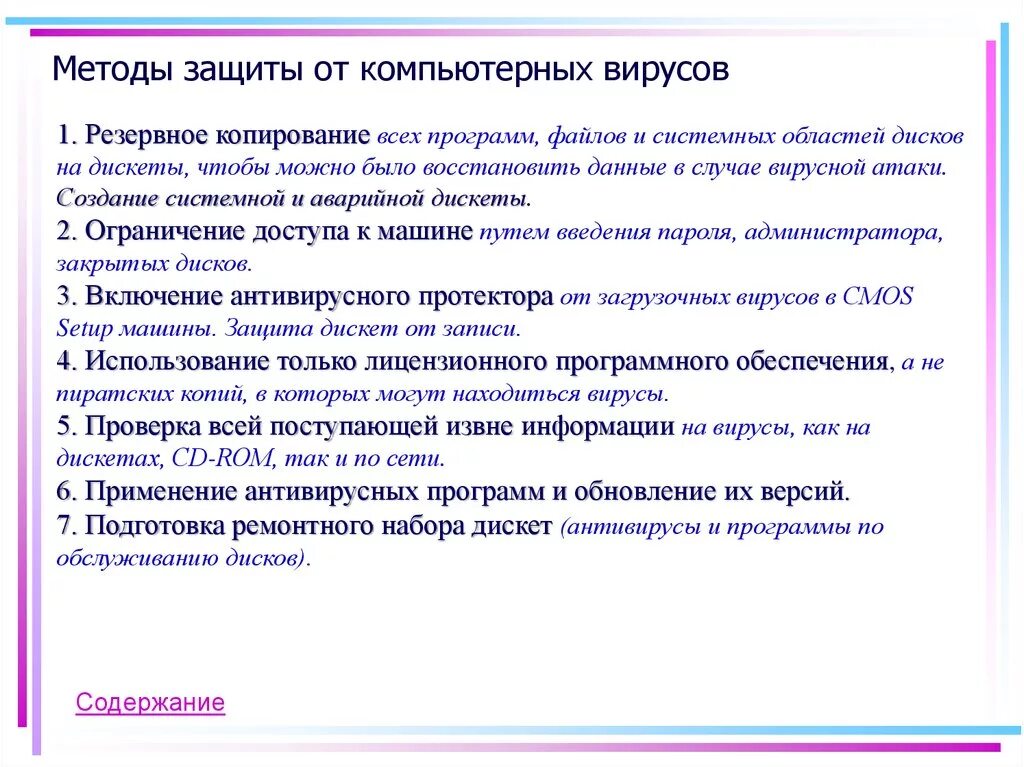 Методы защиты от компьютерных вирусов

1. Резервное копирование всех программ, файлов и системных областей дисков на дискеты, чтобы можно было восстановить данные в случае вирусной атаки. Создание системной и аварийной дискеты.
2. Ограничение доступа к машине путем введения пароля, администратора, закрытых дисков.
3. Включение антивирусного протектора от загрузочных вирусов в CMOS Setup машины. Защита дискет от записи.
4. Использование только лицензионного программного обеспечения, а не пиратских копий, в которых могут находиться вирусы.
5. Проверка всей поступающей извне информации на вирусы, как на дискетах, CD-ROM, так и по сети.
6. Применение антивирусных программ и обновление их версий.
7. Подготовка ремонтного набора дискет (антивирусы и программы по обслуживанию дисков).

Содержание